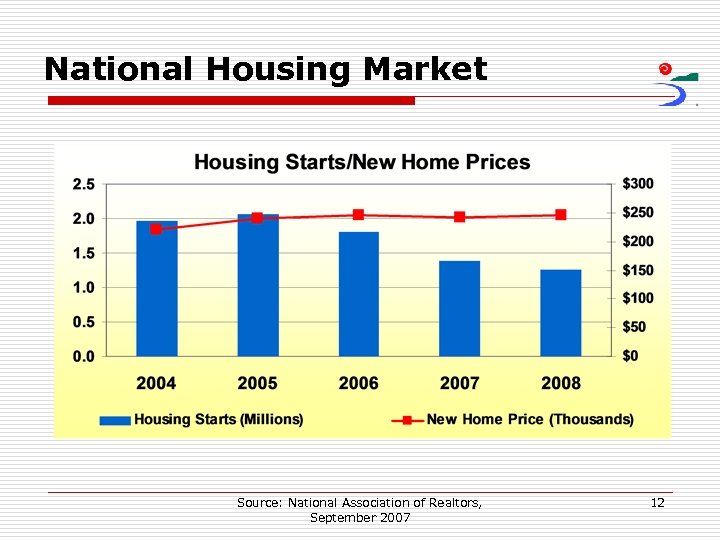 National Housing Market

Housing Starts/New Home Prices

2.5
2.0
1.5
1.0
0.5
0.0

$300
$250
$200
$150
$100
$50
$0

2004
2005
2006
2007
2008

Housing Starts (Millions)
New Home Price (Thousands)

Source: National Association of Realtors, September 2007

12